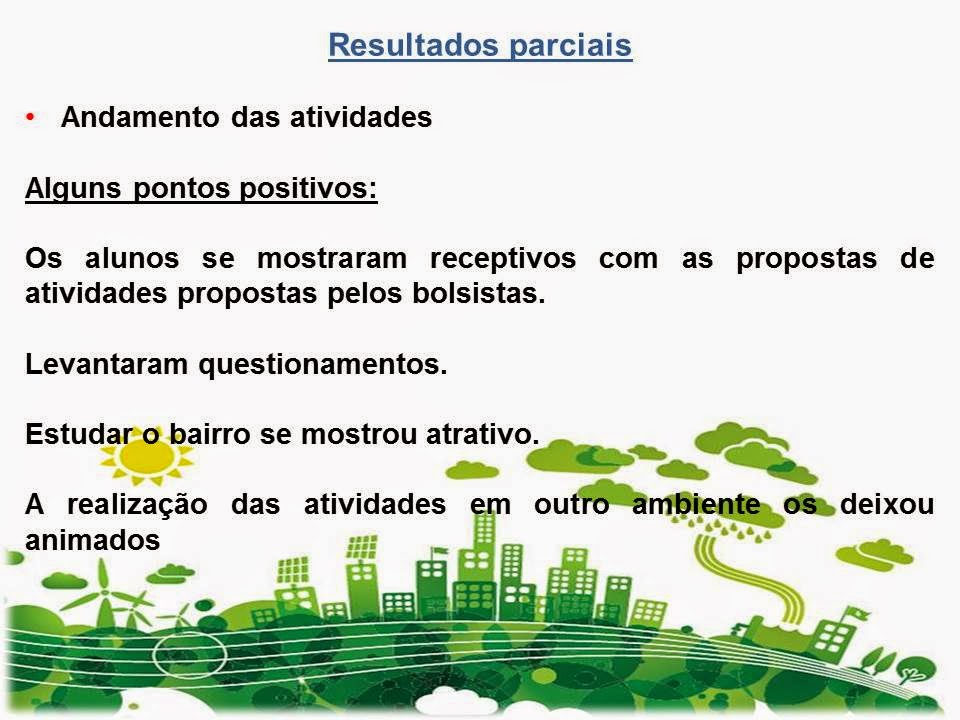 Resultados parciais

• Andamento das atividades

Alguns pontos positivos:

Os alunos se mostraram receptivos com as propostas de atividades propostas pelos bolsistas.

Levantaram questionamentos.

Estudar o bairro se mostrou atrativo.

A realização das atividades em outro ambiente os deixou animados